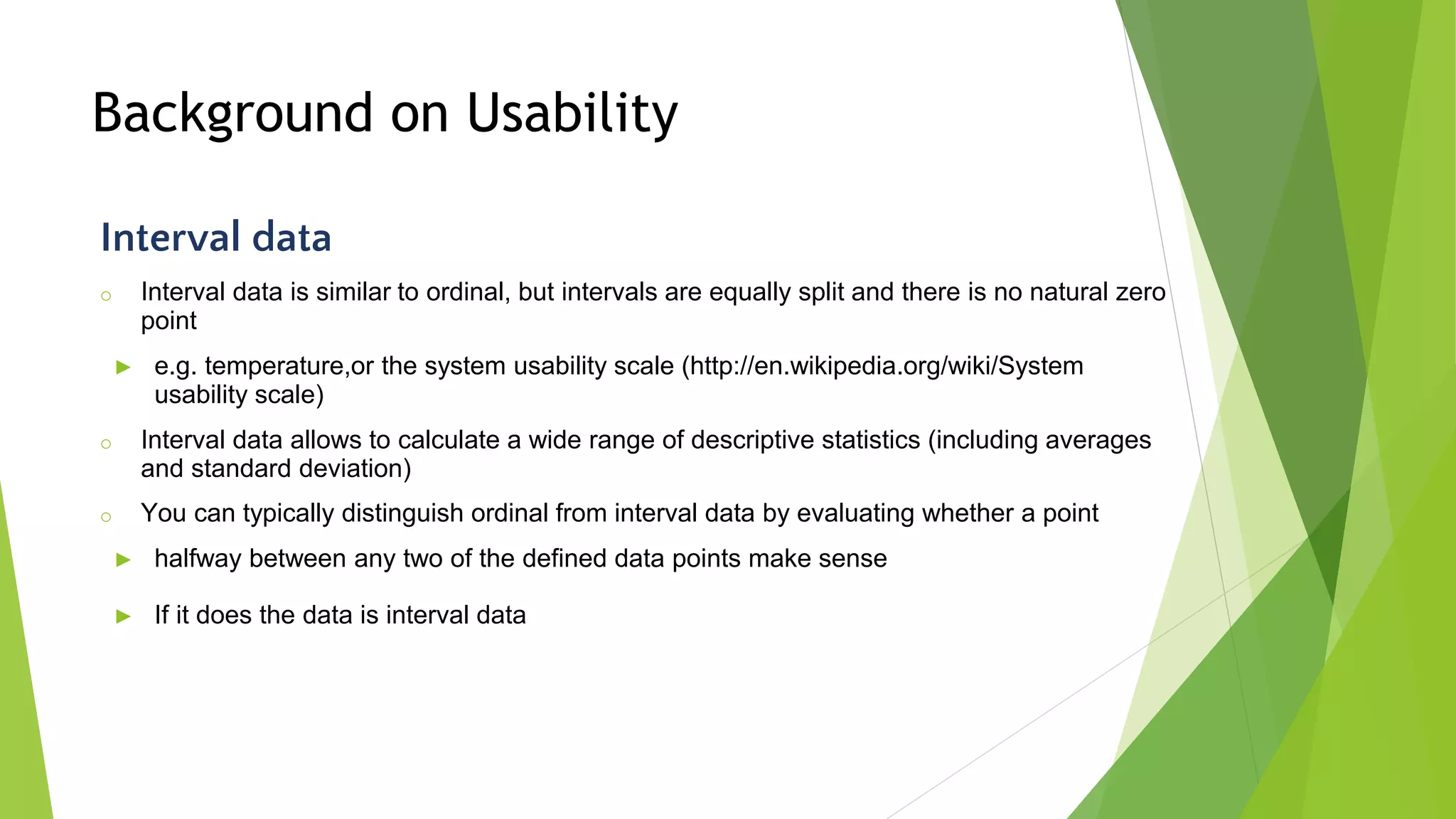 Background on Usability

Interval data

○ Interval data is similar to ordinal, but intervals are equally split and there is no natural zero point

► e.g. temperature,or the system usability scale (http://en.wikipedia.org/wiki/System usability scale)

○ Interval data allows to calculate a wide range of descriptive statistics (including averages and standard deviation)

○ You can typically distinguish ordinal from interval data by evaluating whether a point

► halfway between any two of the defined data points make sense

► If it does the data is interval data